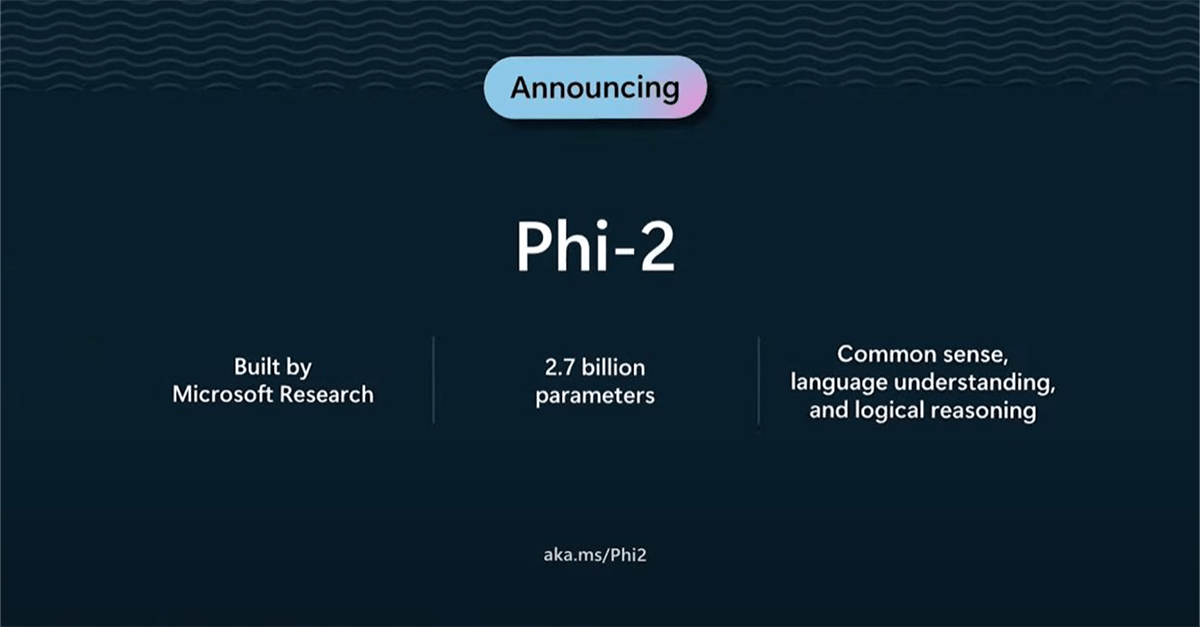 Announcing

Phi-2

Built by Microsoft Research

2.7 billion parameters

Common sense, language understanding, and logical reasoning

aka.ms/Phi2